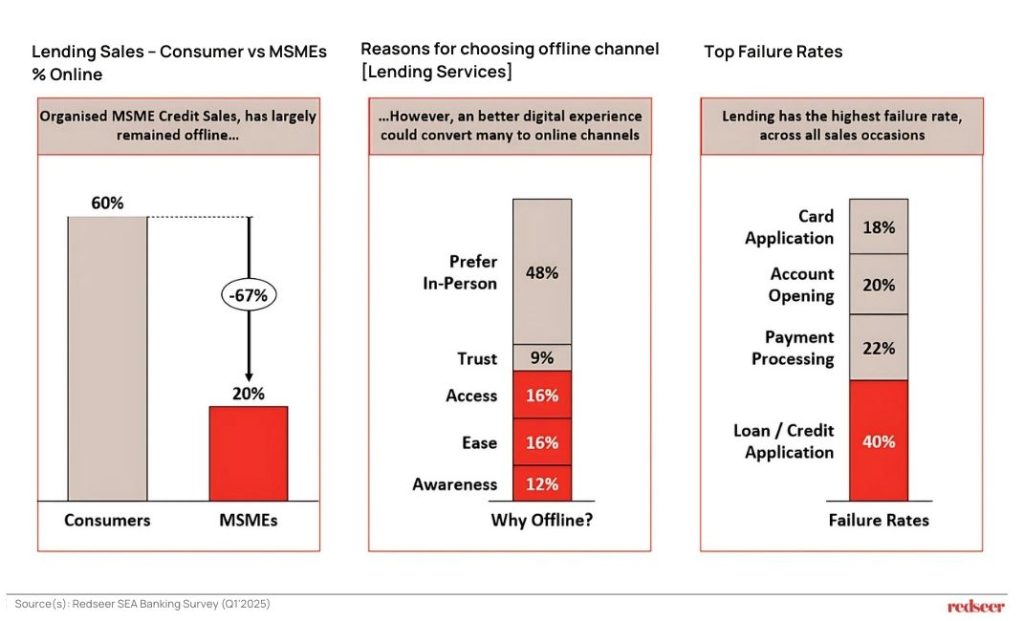 Lending Sales – Consumer vs MSMEs % Online

Organised MSME Credit Sales, has largely remained offline...

60%

-67%

20%

Consumers

MSMEs

Reasons for choosing offline channel [Lending Services]

...However, an better digital experience could convert many to online channels

Prefer In-Person

48%

Trust

9%

Access

16%

Ease

16%

Awareness

12%

Why Offline?

Top Failure Rates

Lending has the highest failure rate, across all sales occasions

Card Application

18%

Account Opening

20%

Payment Processing

22%

Loan / Credit Application

40%

Failure Rates

Source(s): Redseer SEA Banking Survey (Q1'2025)

redseer